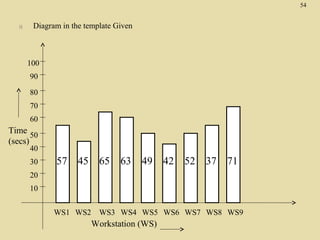 54

Diagram in the template Given

100
90
80
70
60
50
40
30
20
10

Time (secs)

57
45
65
63
49
42
52
37
71

WS1 WS2 WS3 WS4 WS5 WS6 WS7 WS8 WS9

Workstation (WS)